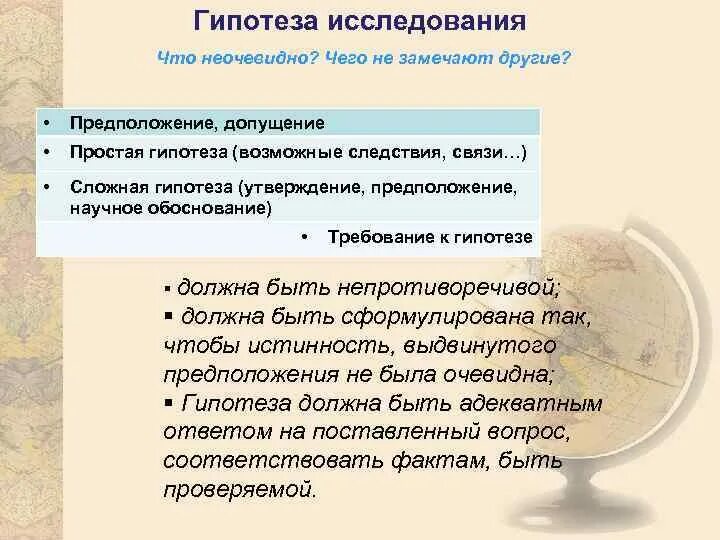 Гипотеза исследования

Что неочевидно? Чего не замечают другие?

• Предположение, допущение

• Простая гипотеза (возможные следствия, связи…)

• Сложная гипотеза (утверждение, предположение, научное обоснование)

• Требование к гипотезе

▪ должна быть непротиворечивой;
▪ должна быть сформулирована так, чтобы истинность, выдвинутого предположения не была очевидна;
▪ Гипотеза должна быть адекватным ответом на поставленный вопрос, соответствовать фактам, быть проверяемой.